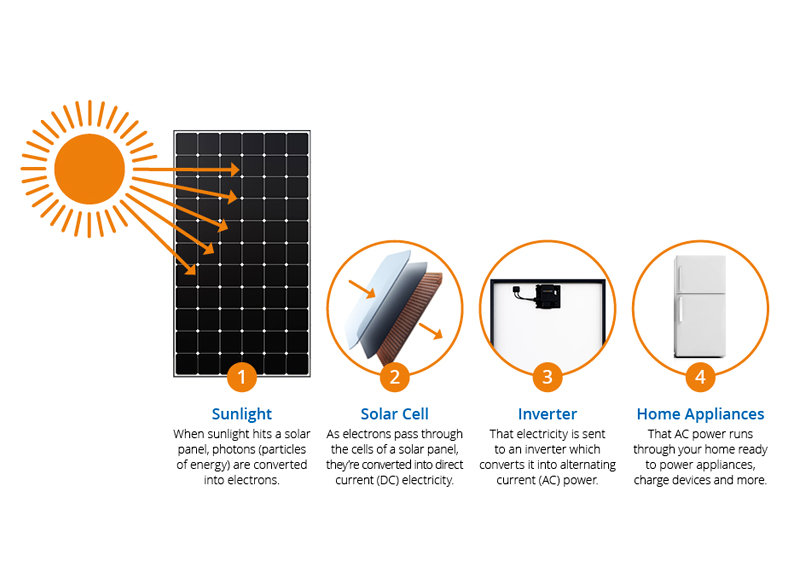 1
Sunlight
When sunlight hits a solar panel, photons (particles of energy) are converted into electrons.

2
Solar Cell
As electrons pass through the cells of a solar panel, they're converted into direct current (DC) electricity.

3
Inverter
That electricity is sent to an inverter which converts it into alternating current (AC) power.

4
Home Appliances
That AC power runs through your home ready to power appliances, charge devices and more.